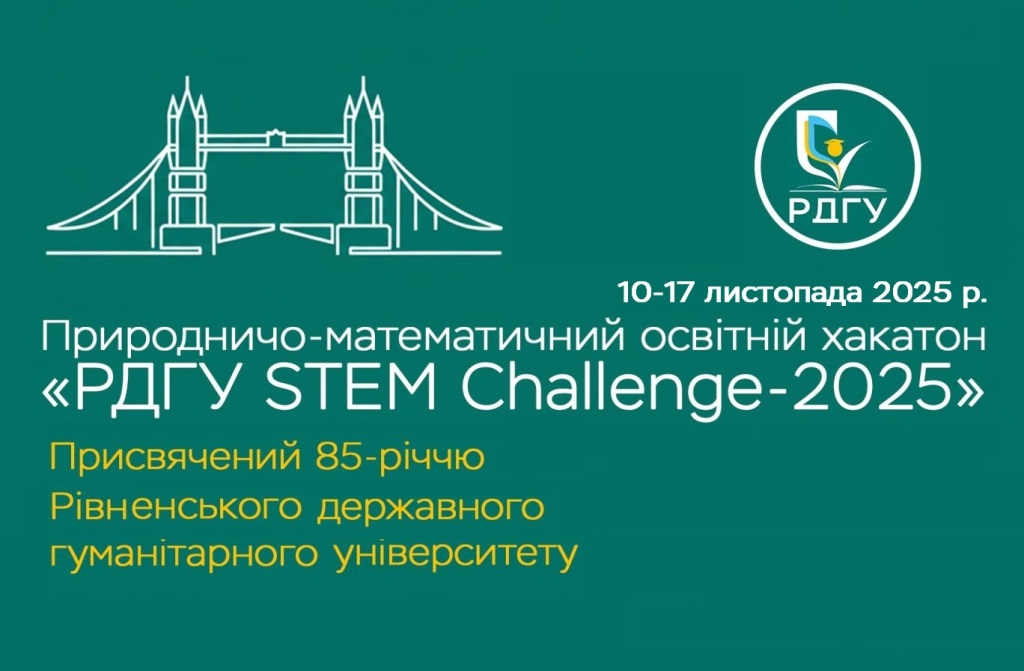 РДГУ

10-17 листопада 2025 р.
Природничо-математичний освітній хакатон
«РДГУ STEM Challenge-2025»

Присвячений 85-річчю Рівненського державного гуманітарного університету